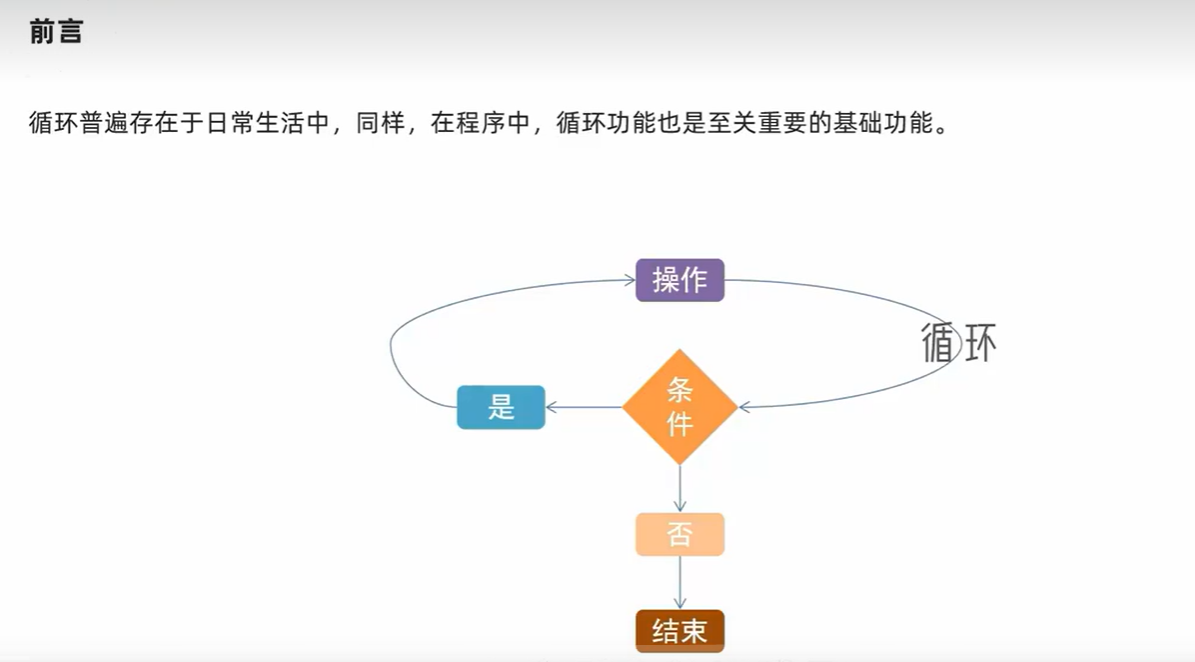 前言

循环普遍存在于日常生活中，同样，在程序中，循环功能也是至关重要的基础功能。

操作

循环

是

条件

否

结束